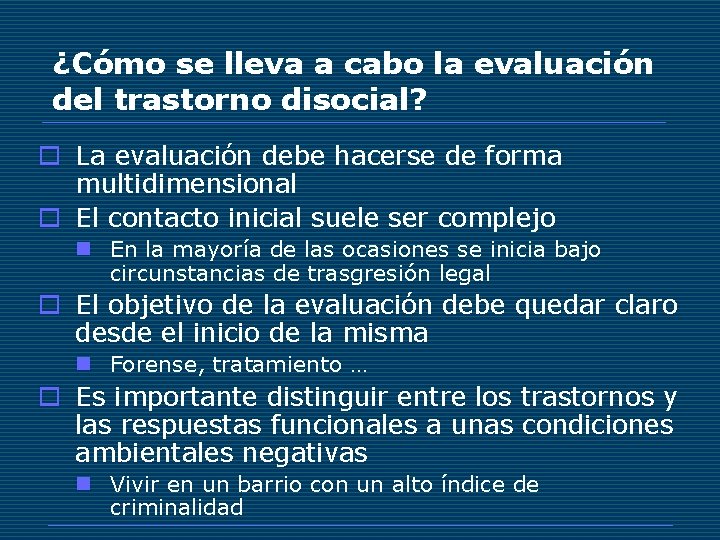 ¿Cómo se lleva a cabo la evaluación del trastorno disocial?

La evaluación debe hacerse de forma multidimensional

El contacto inicial suele ser complejo

En la mayoría de las ocasiones se inicia bajo circunstancias de trasgresión legal

El objetivo de la evaluación debe quedar claro desde el inicio de la misma

Forense, tratamiento …

Es importante distinguir entre los trastornos y las respuestas funcionales a unas condiciones ambientales negativas

Vivir en un barrio con un alto índice de criminalidad